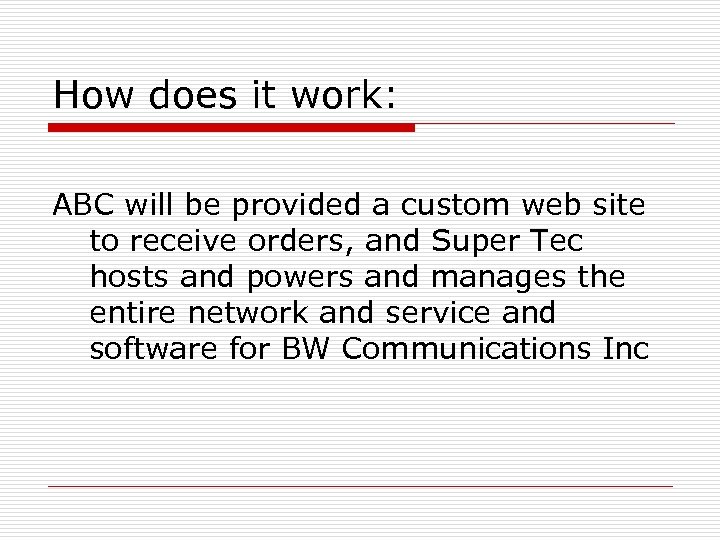 How does it work:

ABC will be provided a custom web site to receive orders, and Super Tec hosts and powers and manages the entire network and service and software for BW Communications Inc